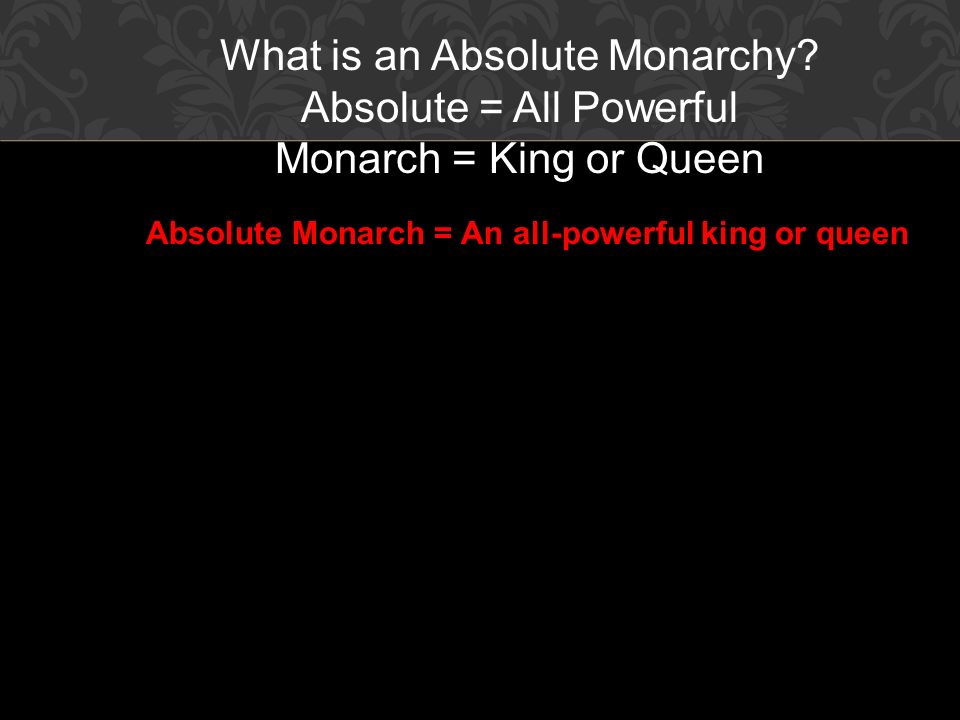 What is an Absolute Monarchy?
Absolute = All Powerful
Monarch = King or Queen

Absolute Monarch = An all-powerful king or queen